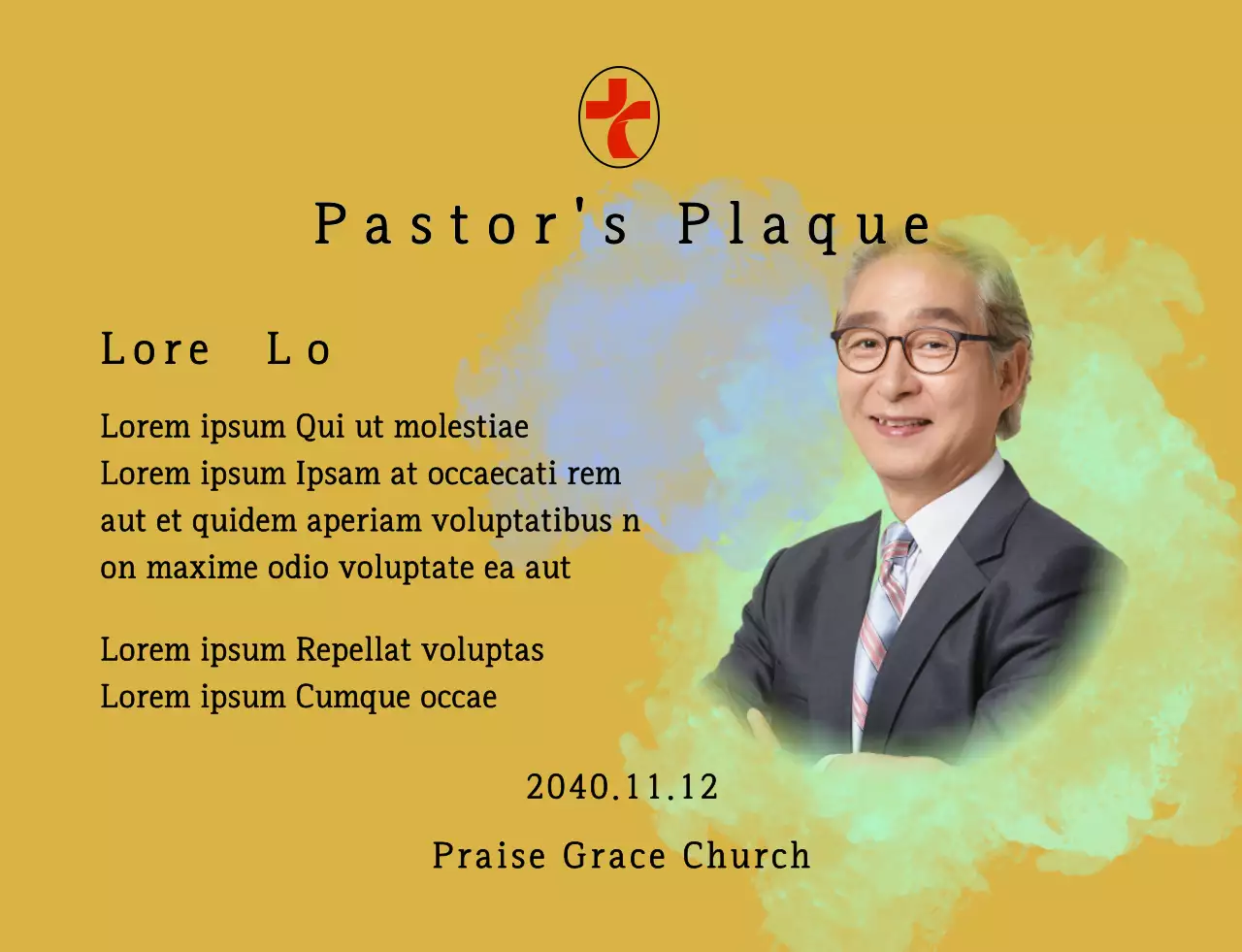 Pastor's Plaque

Lore Lo

Lorem ipsum Qui ut molestiae
Lorem ipsum Ipsam at occaecati rem
aut et quidem aperiam voluptatibus n
on maxime odio voluptate ea aut

Lorem ipsum Repellat voluptas
Lorem ipsum Cumque occae

2040.11.12

Praise Grace Church